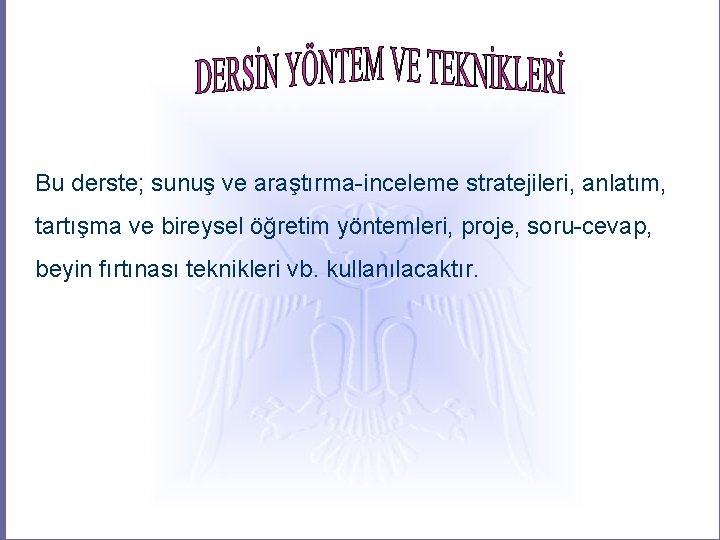 DERSİN YÖNTEM VE TEKNİKLERİ

Bu derste; sunuş ve araştırma-inceleme stratejileri, anlatım, tartışma ve bireysel öğretim yöntemleri, proje, soru-cevap, beyin fırtınası teknikleri vb. kullanılacaktır.